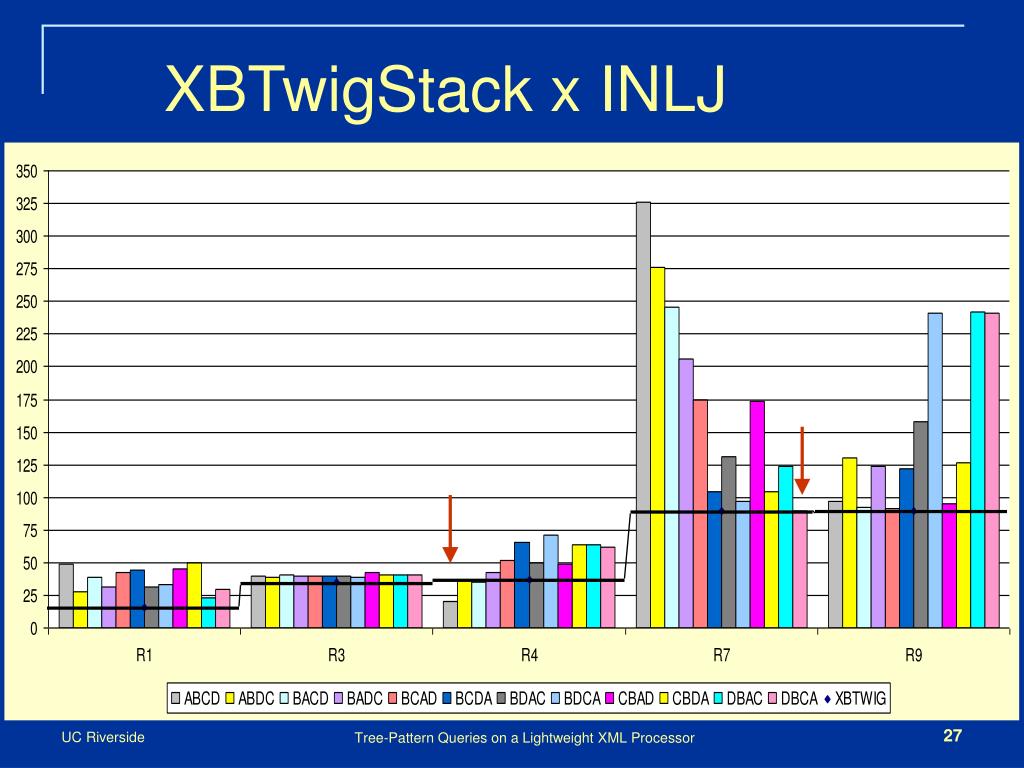 XBTwigStack x INLJ

350
325
300
275
250
225
200
175
150
125
100
75
50
25
0

R1
R3
R4
R7
R9

ABCD ABDC BACD BADC BCAD BCDA BDAC BDCA CBAD CBDA DBAC DBCA XBTWIG

UC Riverside

Tree-Pattern Queries on a Lightweight XML Processor

27